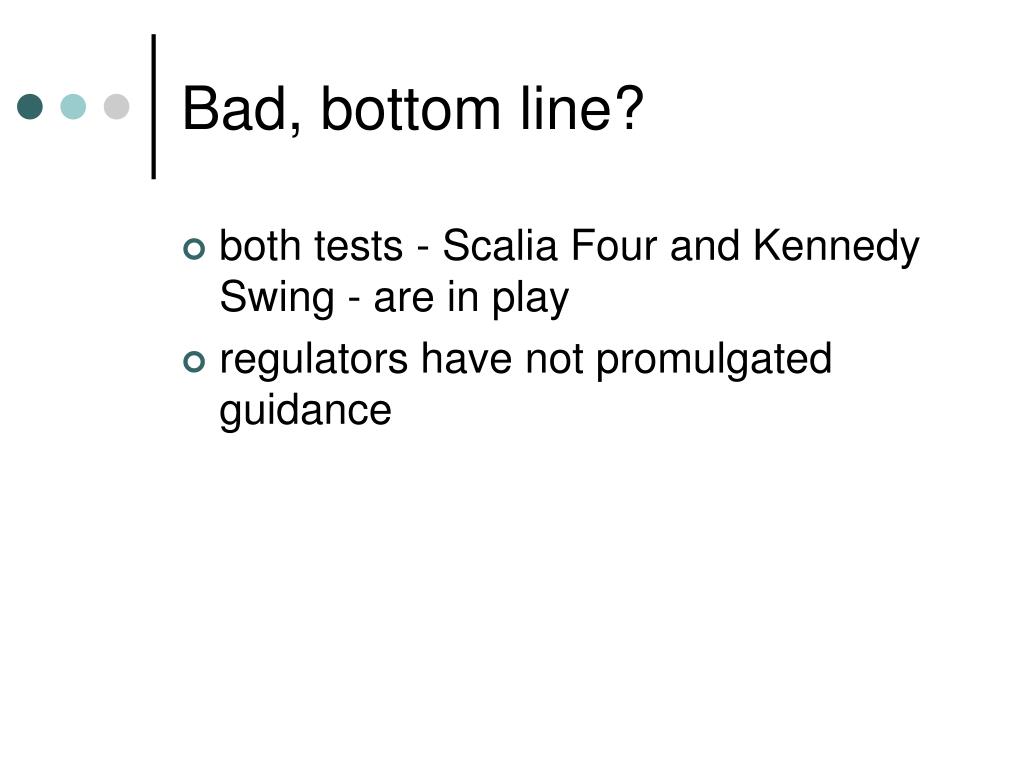 Bad, bottom line?

both tests - Scalia Four and Kennedy Swing - are in play

regulators have not promulgated guidance